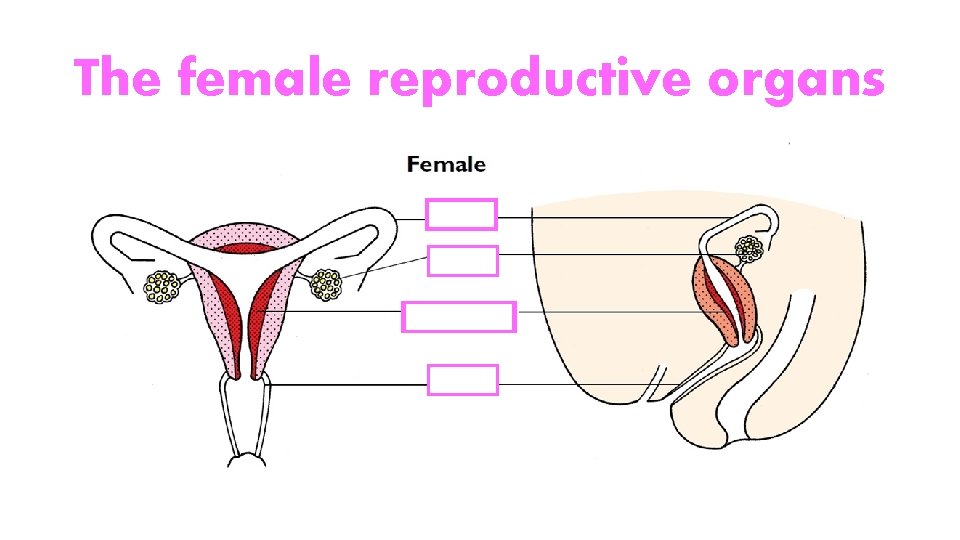 The female reproductive organs

Female